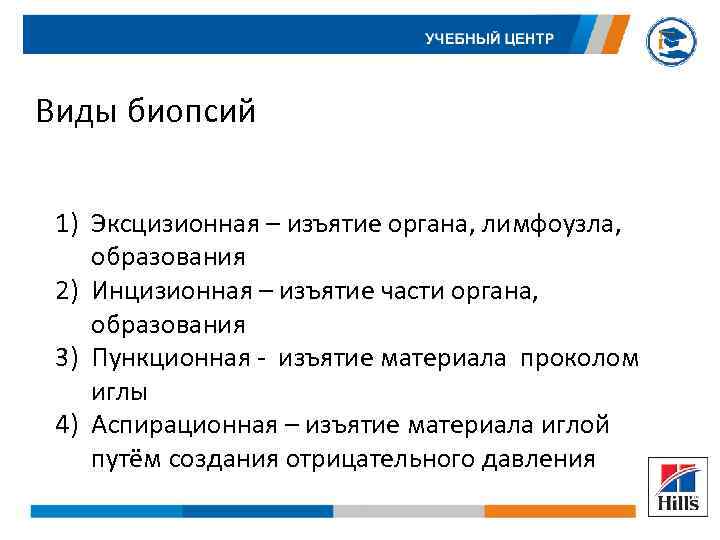 УЧЕБНЫЙ ЦЕНТР

Виды биопсий

1) Эксцизионная – изъятие органа, лимфоузла, образования
2) Инцизионная – изъятие части органа, образования
3) Пункционная - изъятие материала проколом иглы
4) Аспирационная – изъятие материала иглой путём создания отрицательного давления

Hill's